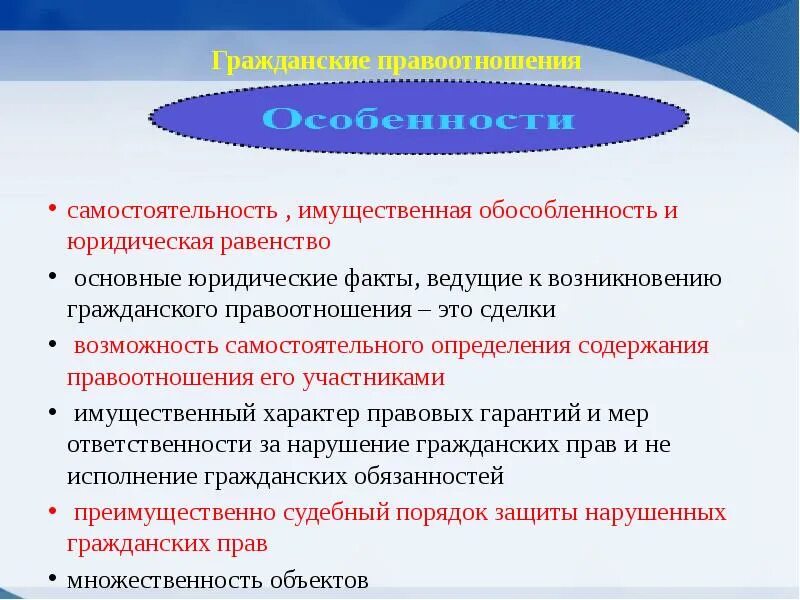 Гражданские правоотношения

Особенности

• самостоятельность , имущественная обособленность и юридическая равенство

• основные юридические факты, ведущие к возникновению гражданского правоотношения – это сделки

• возможность самостоятельного определения содержания правоотношения его участниками

• имущественный характер правовых гарантий и мер ответственности за нарушение гражданских прав и не исполнение гражданских обязанностей

• преимущественно судебный порядок защиты нарушенных гражданских прав

• множественность объектов